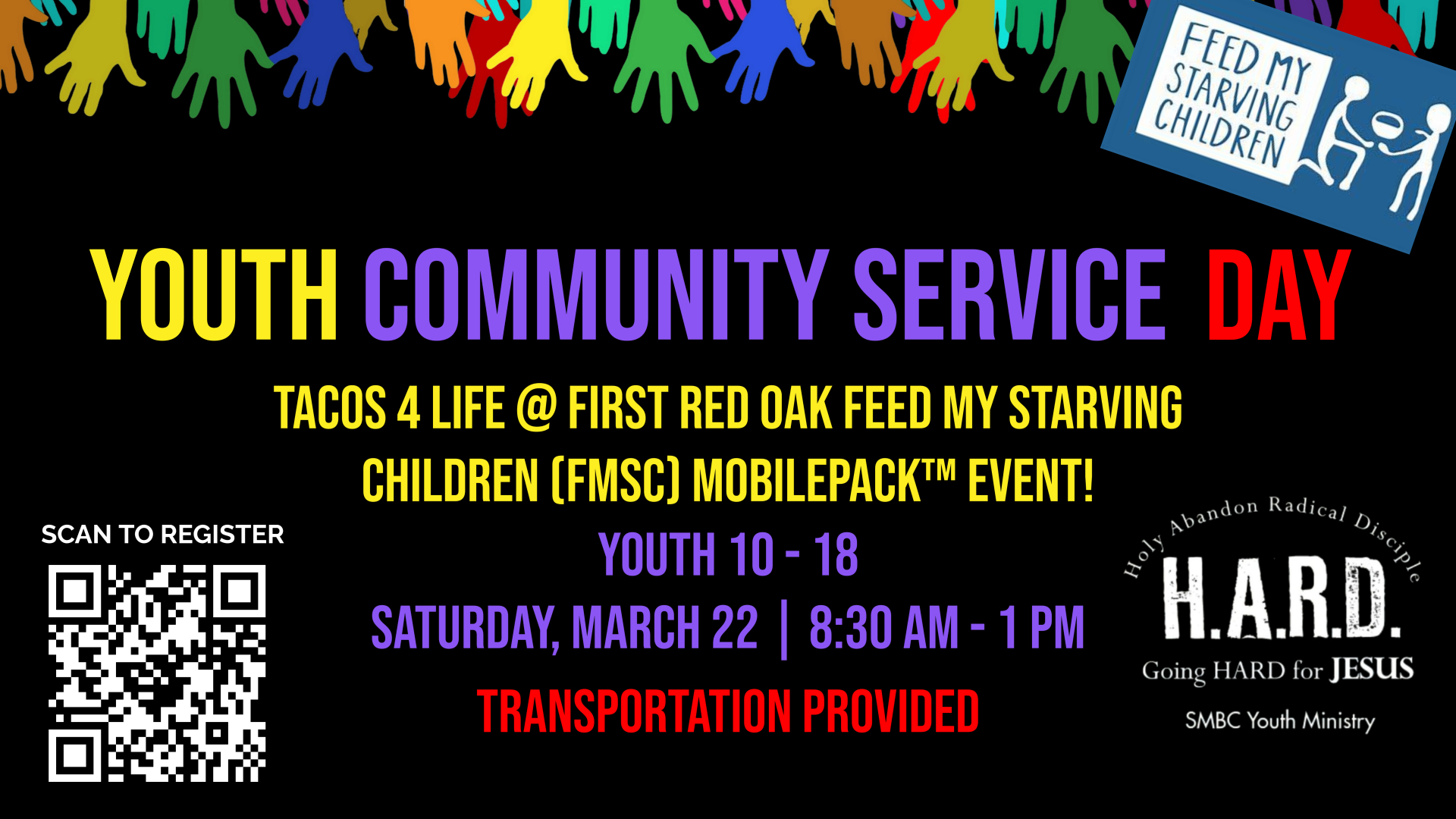 FEED MY STARVING CHILDREN

YOUTH COMMUNITY SERVICE DAY

TACOS 4 LIFE @ FIRST RED OAK FEED MY STARVING CHILDREN (FMSC) MOBILEPACK™ EVENT!

YOUTH 10 - 18

SATURDAY, MARCH 22 | 8:30 AM - 1 PM

TRANSPORTATION PROVIDED

SCAN TO REGISTER

Holy Abandon Radical Disciple

H.A.R.D.

Going HARD for JESUS

SMBC Youth Ministry